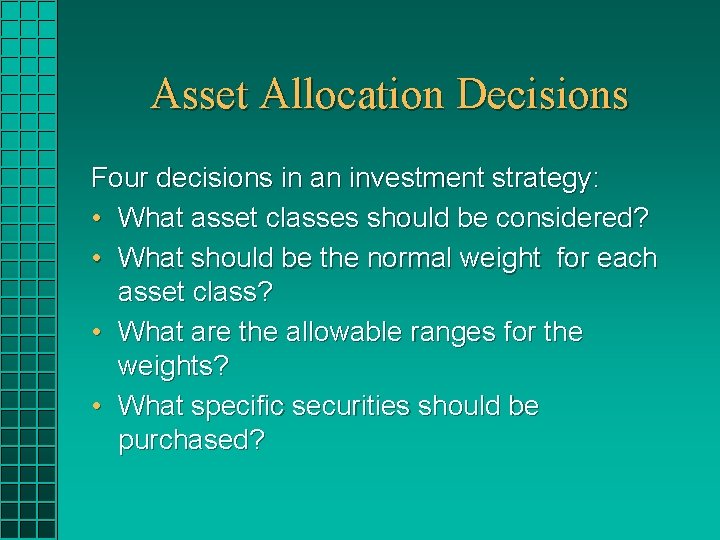 Asset Allocation Decisions

Four decisions in an investment strategy:

• What asset classes should be considered?
• What should be the normal weight for each asset class?
• What are the allowable ranges for the weights?
• What specific securities should be purchased?